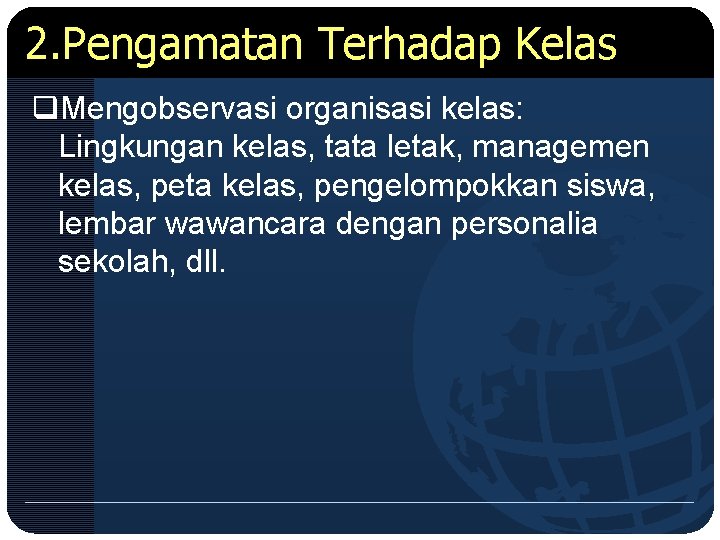 2.Pengamatan Terhadap Kelas

❑Mengobservasi organisasi kelas: Lingkungan kelas, tata letak, managemen kelas, peta kelas, pengelompokkan siswa, lembar wawancara dengan personalia sekolah, dll.